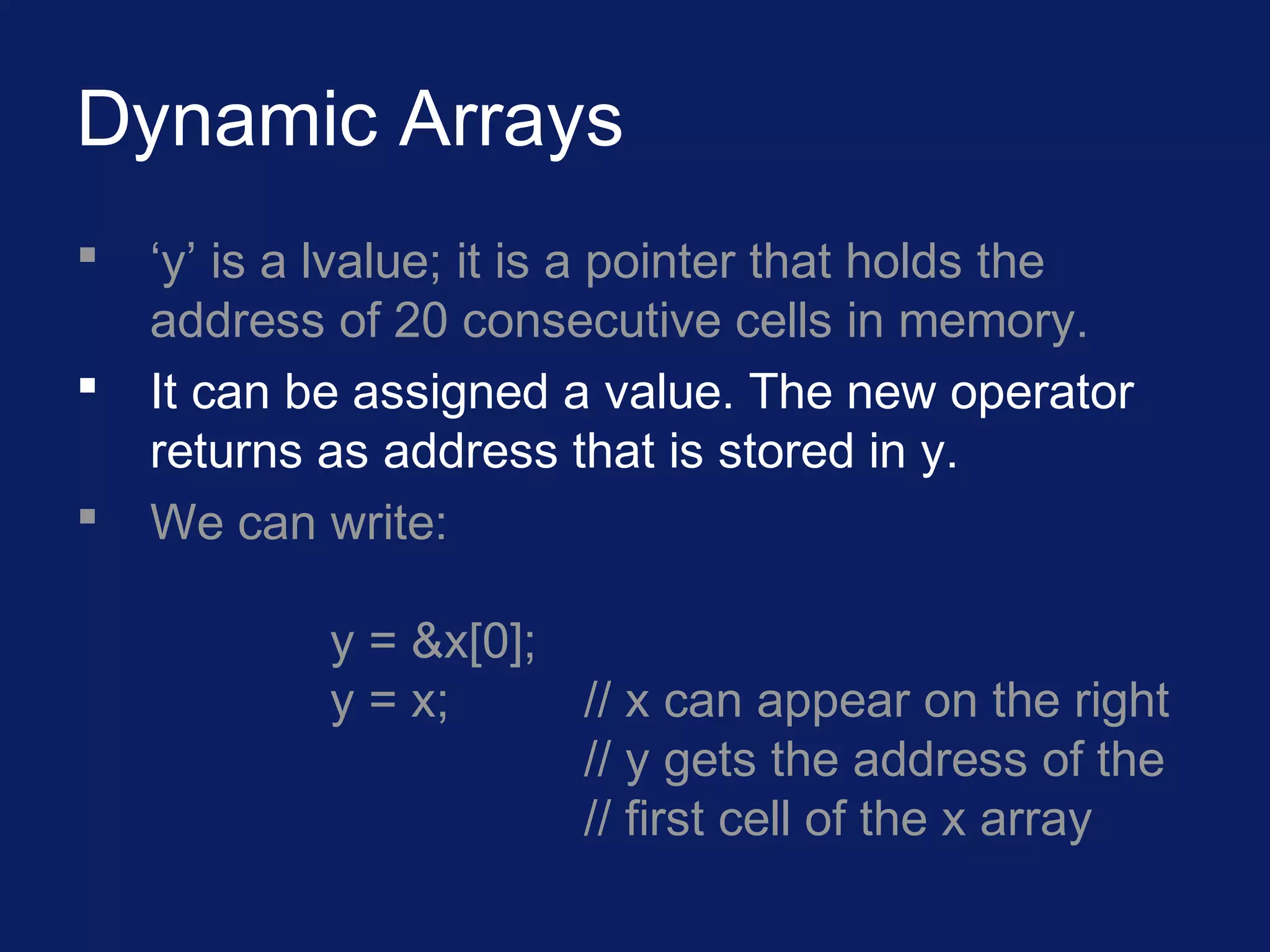 Dynamic Arrays

▪ ‘y’ is a lvalue; it is a pointer that holds the address of 20 consecutive cells in memory.

▪ It can be assigned a value. The new operator returns as address that is stored in y.

▪ We can write:

y = &x[0];
y = x; // x can appear on the right
// y gets the address of the
// first cell of the x array